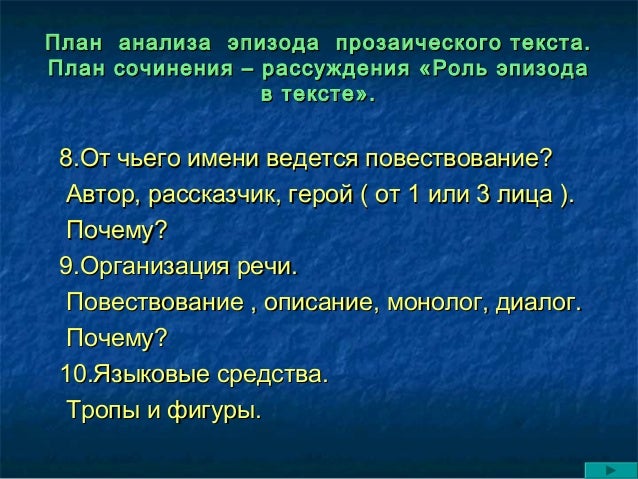 План анализа эпизода прозаического текста. План сочинения – рассуждения «Роль эпизода в тексте».

8.От чьего имени ведется повествование?
Автор, рассказчик, герой ( от 1 или 3 лица ).
Почему?
9.Организация речи.
Повествование , описание, монолог, диалог.
Почему?
10.Языковые средства.
Тропы и фигуры.